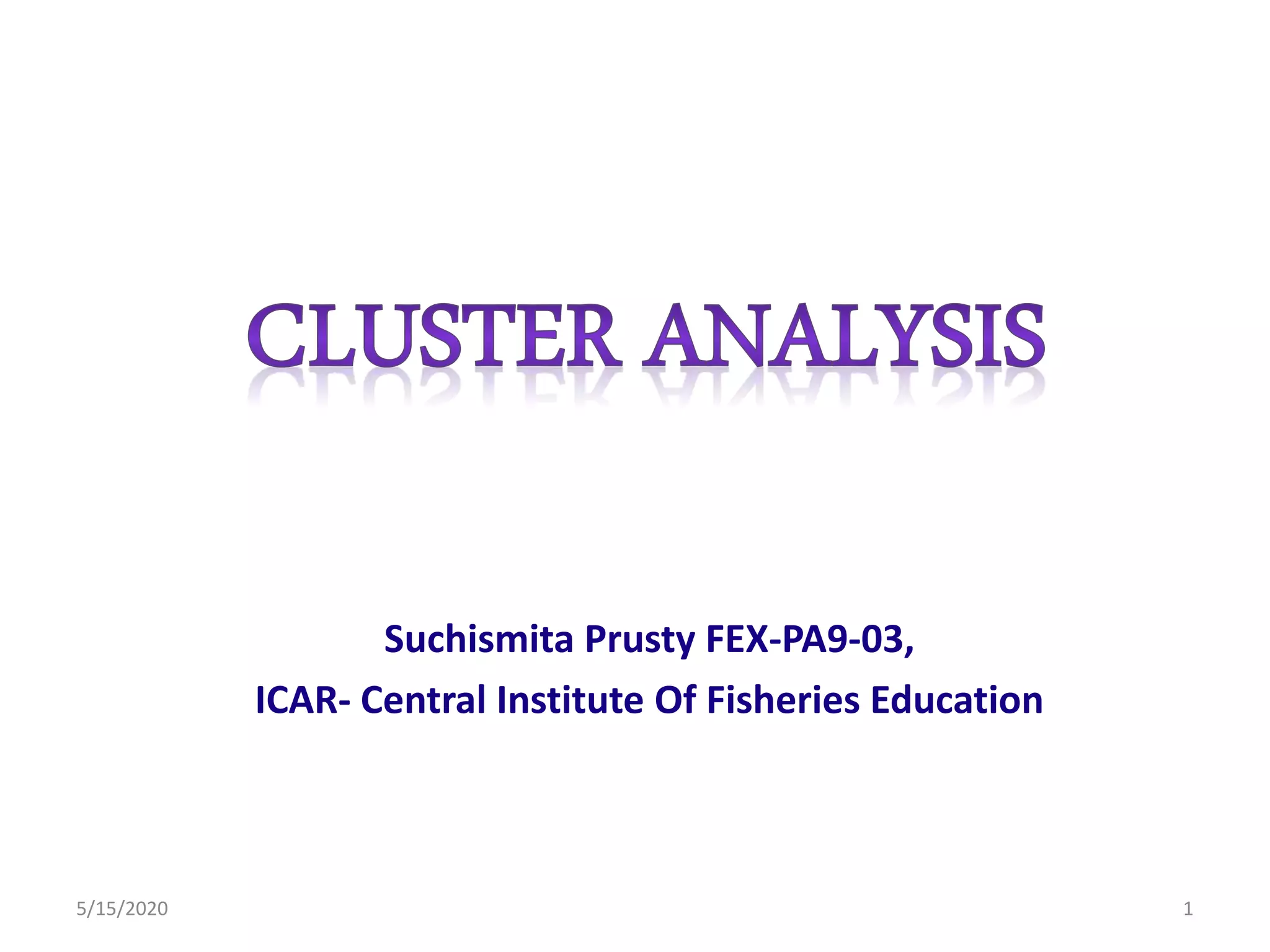 CLUSTER ANALYSIS

Suchismita Prusty FEX-PA9-03,

ICAR- Central Institute Of Fisheries Education

5/15/2020

1